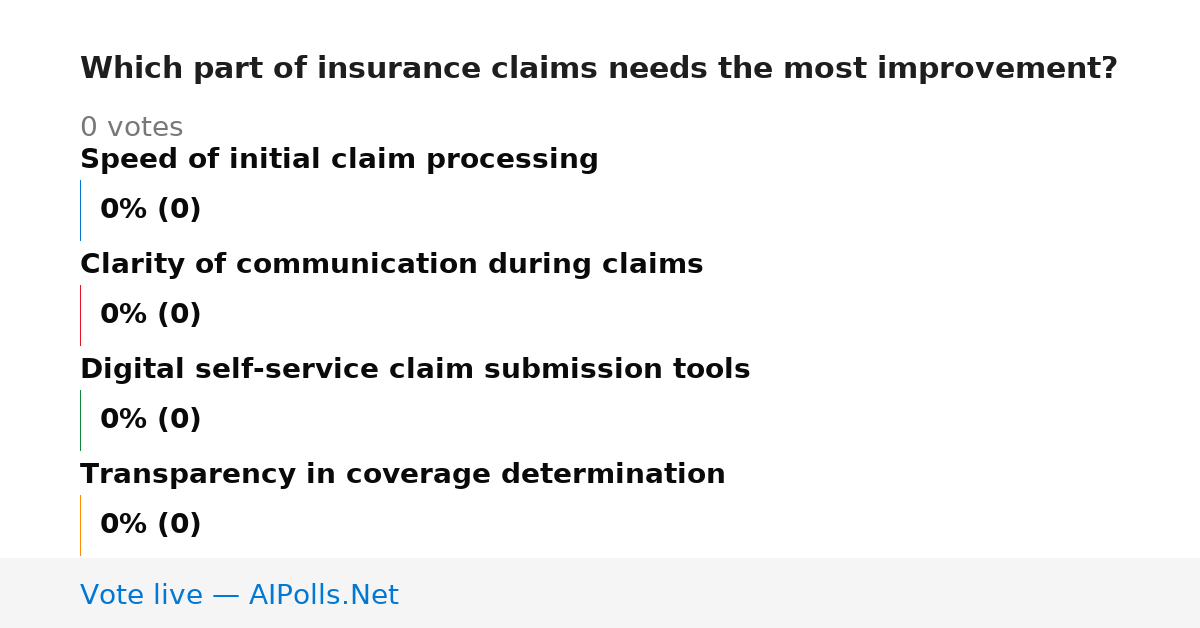 Which part of insurance claims needs the most improvement?

0 votes

Speed of initial claim processing

0% (0)

Clarity of communication during claims

0% (0)

Digital self-service claim submission tools

0% (0)

Transparency in coverage determination

0% (0)

Vote live — AIPolls.Net